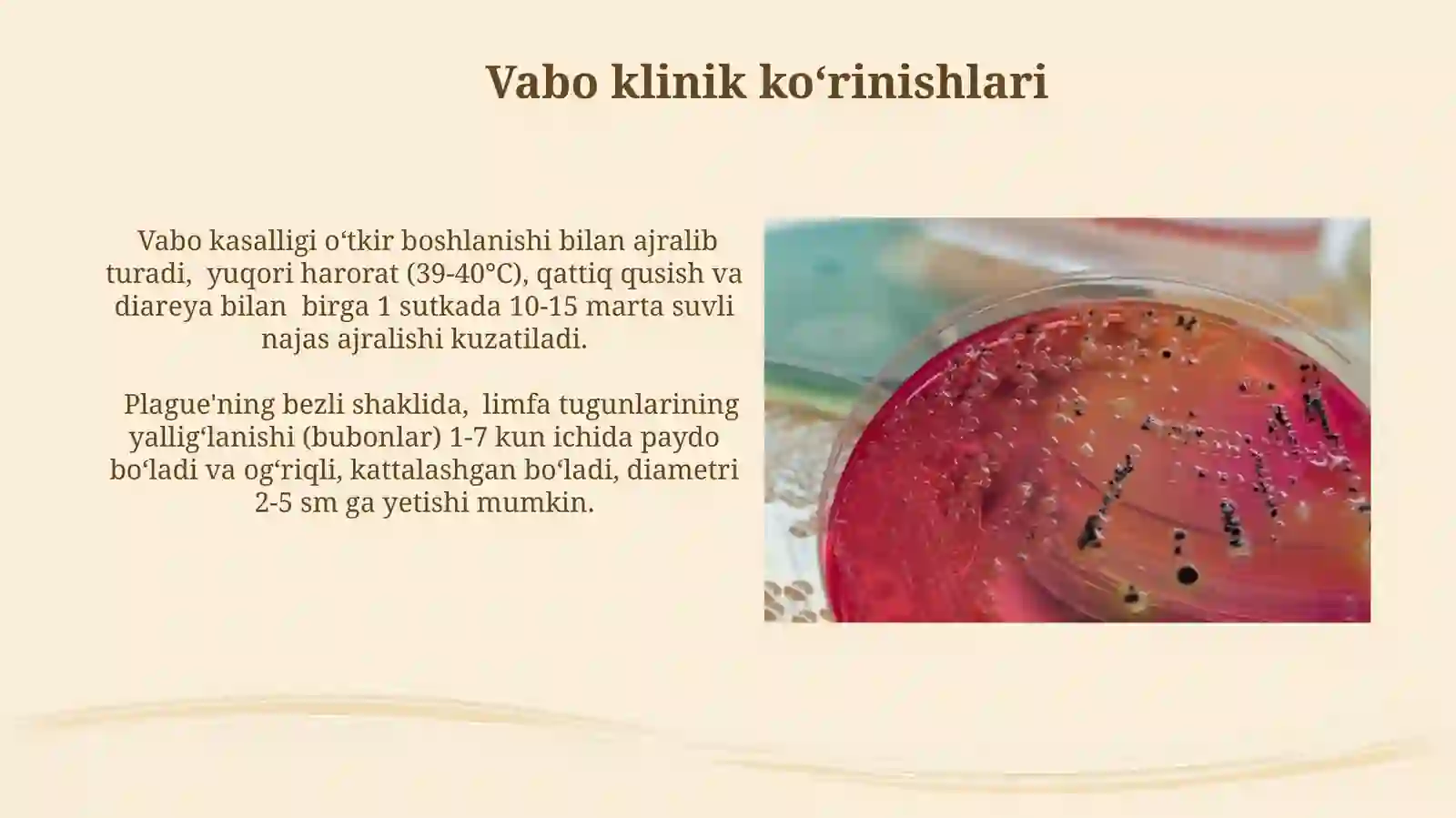 Vabo klinik ko‘rinishlari

Vabo kasalligi o‘tkir boshlanishi bilan ajralib turadi, yuqori harorat (39-40°C), qattiq qusish va diareya bilan birga 1 sutkada 10-15 marta suvli najas ajralishi kuzatiladi.

Plague'ning bezli shaklida, limfa tugunlarining yallig‘lanishi (bubonlar) 1-7 kun ichida paydo bo‘ladi va og‘riqli, kattalashgan bo‘ladi, diametri 2-5 sm ga yetishi mumkin.